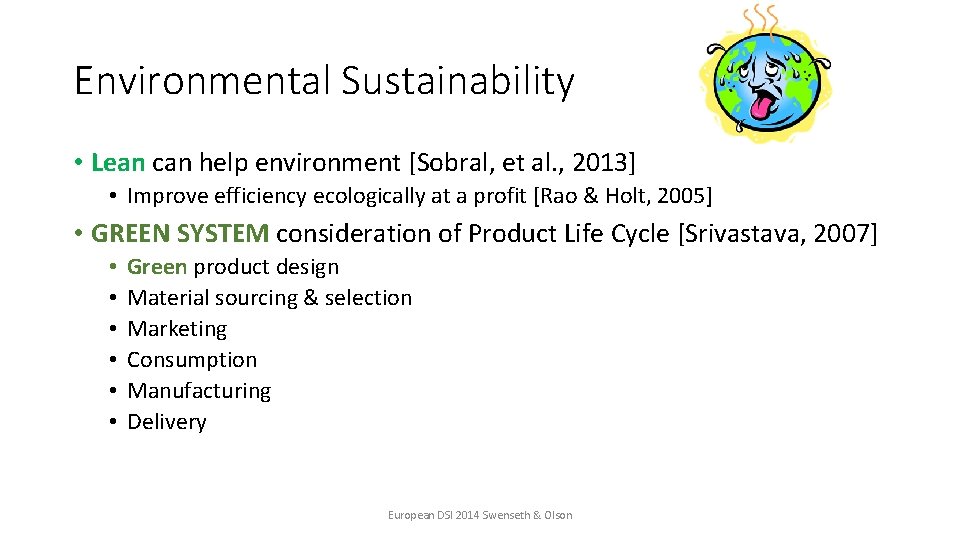 Environmental Sustainability

• Lean can help environment [Sobral, et al., 2013]

• Improve efficiency ecologically at a profit [Rao & Holt, 2005]

• GREEN SYSTEM consideration of Product Life Cycle [Srivastava, 2007]

• Green product design
• Material sourcing & selection
• Marketing
• Consumption
• Manufacturing
• Delivery

European DSI 2014 Swenseth & Olson